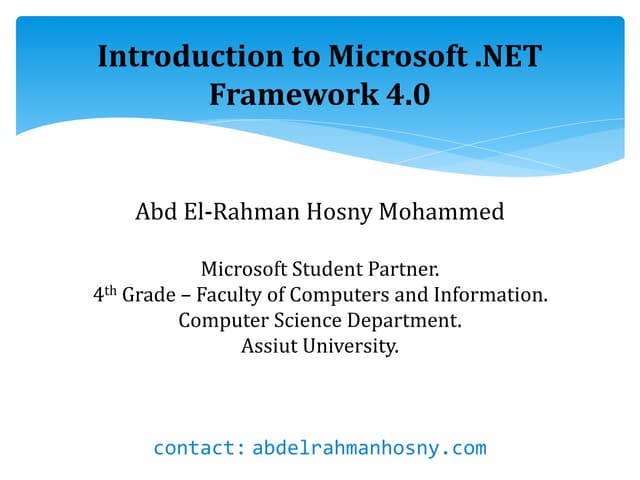 Introduction to Microsoft .NET Framework 4.0

Abd El-Rahman Hosny Mohammed

Microsoft Student Partner.
4$^{th}$ Grade – Faculty of Computers and Information.
Computer Science Department.
Assiut University.

contact: abdelrahmanhosny.com